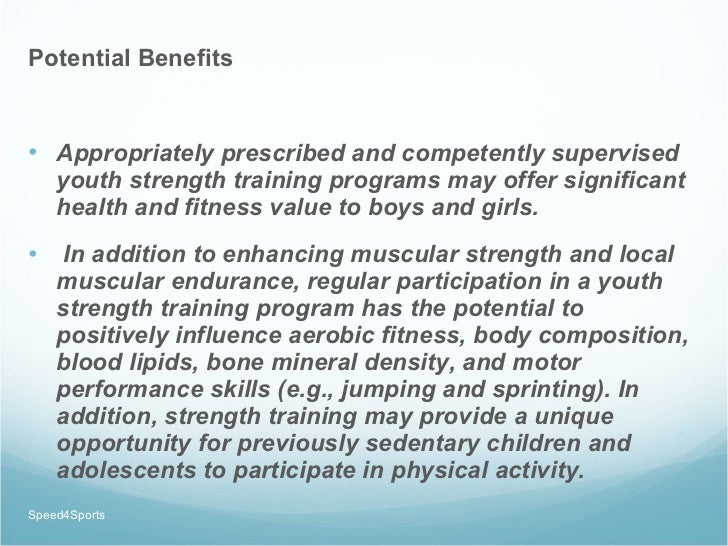 Potential Benefits

• Appropriately prescribed and competently supervised youth strength training programs may offer significant health and fitness value to boys and girls.

• In addition to enhancing muscular strength and local muscular endurance, regular participation in a youth strength training program has the potential to positively influence aerobic fitness, body composition, blood lipids, bone mineral density, and motor performance skills (e.g., jumping and sprinting). In addition, strength training may provide a unique opportunity for previously sedentary children and adolescents to participate in physical activity.

Speed4Sports